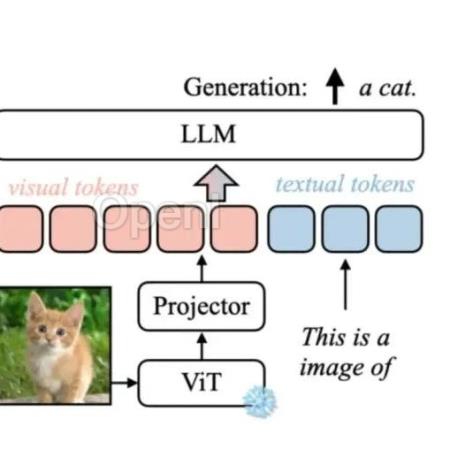 Generation: a cat.

LLM

visual tokens

textual tokens

Openi

Projector

ViT

This is a image of